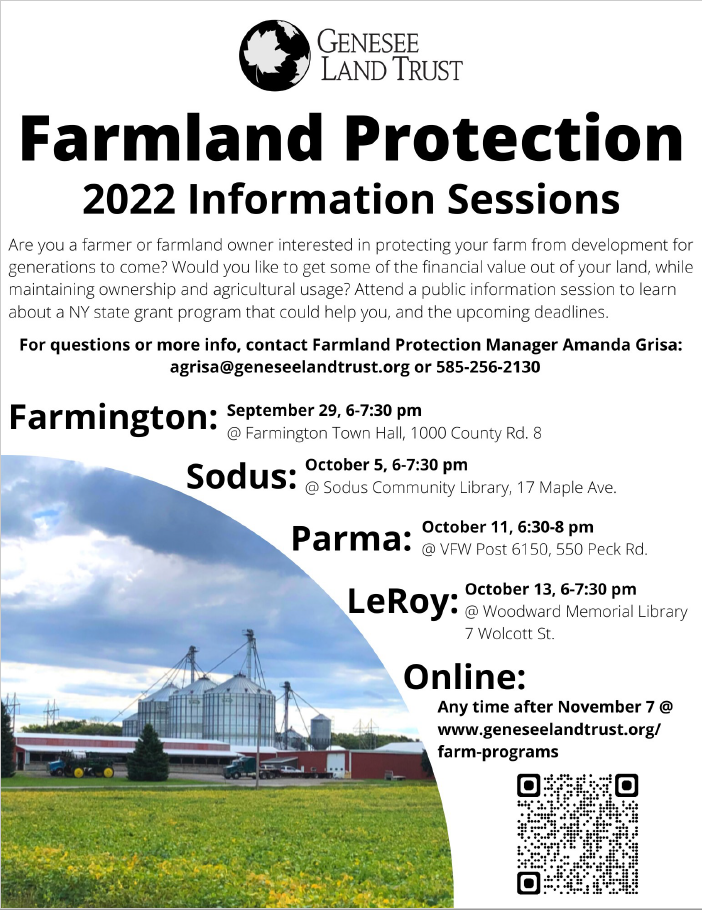 GENESEE LAND TRUST

Farmland Protection
2022 Information Sessions

Are you a farmer or farmland owner interested in protecting your farm from development for generations to come? Would you like to get some of the financial value out of your land, while maintaining ownership and agricultural usage? Attend a public information session to learn about a NY state grant program that could help you, and the upcoming deadlines.

For questions or more info, contact Farmland Protection Manager Amanda Grisa: agrisa@geneseelandtrust.org or 585-256-2130

Farmington: September 29, 6-7:30 pm
@ Farmington Town Hall, 1000 County Rd. 8

Sodus: October 5, 6-7:30 pm
@ Sodus Community Library, 17 Maple Ave.

Parma: October 11, 6:30-8 pm
@ VFW Post 6150, 550 Peck Rd.

LeRoy: October 13, 6-7:30 pm
@ Woodward Memorial Library
7 Wolcott St.

Online:
Any time after November 7 @ www.geneseelandtrust.org/farm-programs